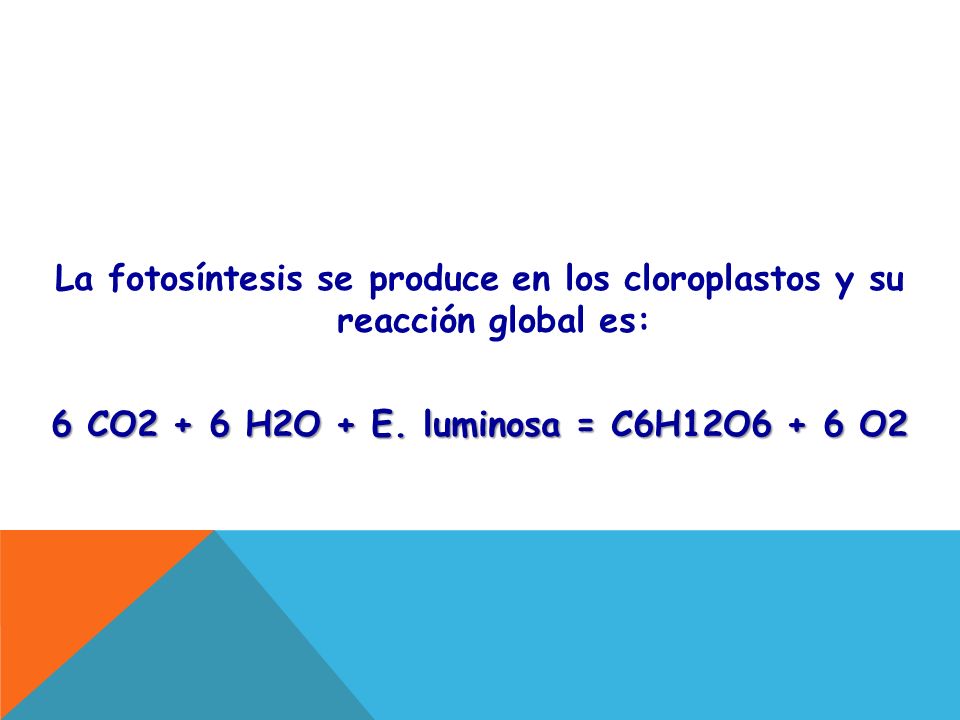 La fotosíntesis se produce en los cloroplastos y su reacción global es:

6 CO2 + 6 H2O + E. luminosa = C6H12O6 + 6 O2